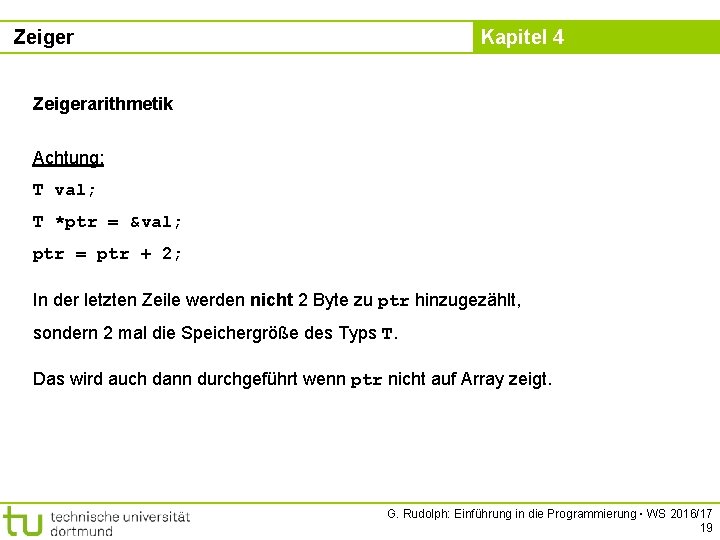 Zeiger

Kapitel 4

Zeigerarithmetik

Achtung:

T val;

T *ptr = &val;

ptr = ptr + 2;

In der letzten Zeile werden nicht 2 Byte zu ptr hinzugezählt, sondern 2 mal die Speichergröße des Typs T.

Das wird auch dann durchgeführt wenn ptr nicht auf Array zeigt.

tu technische universität dortmund

G. Rudolph: Einführung in die Programmierung ▪ WS 2016/17
19